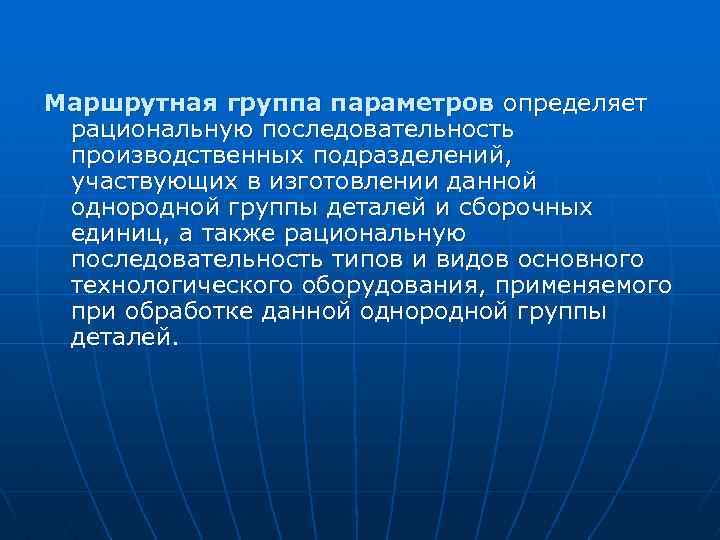 Маршрутная группа параметров определяет рациональную последовательность производственных подразделений, участвующих в изготовлении данной однородной группы деталей и сборочных единиц, а также рациональную последовательность типов и видов основного технологического оборудования, применяемого при обработке данной однородной группы деталей.